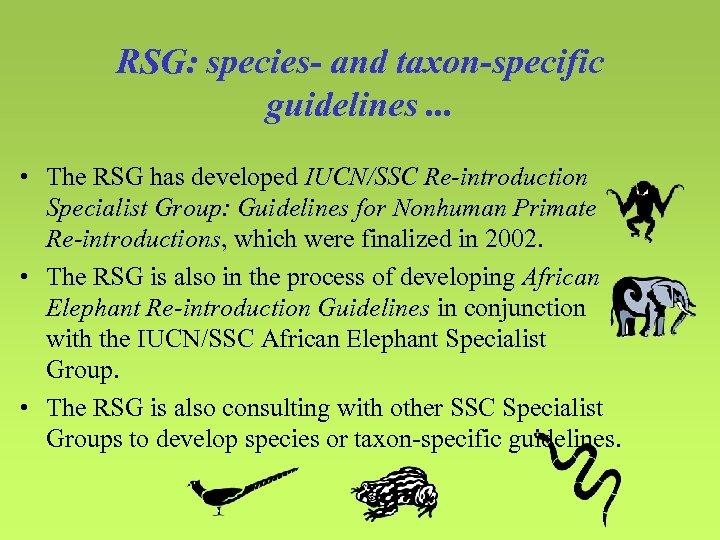 RSG: species- and taxon-specific guidelines ...

• The RSG has developed IUCN/SSC Re-introduction Specialist Group: Guidelines for Nonhuman Primate Re-introductions, which were finalized in 2002.

• The RSG is also in the process of developing African Elephant Re-introduction Guidelines in conjunction with the IUCN/SSC African Elephant Specialist Group.

• The RSG is also consulting with other SSC Specialist Groups to develop species or taxon-specific guidelines.